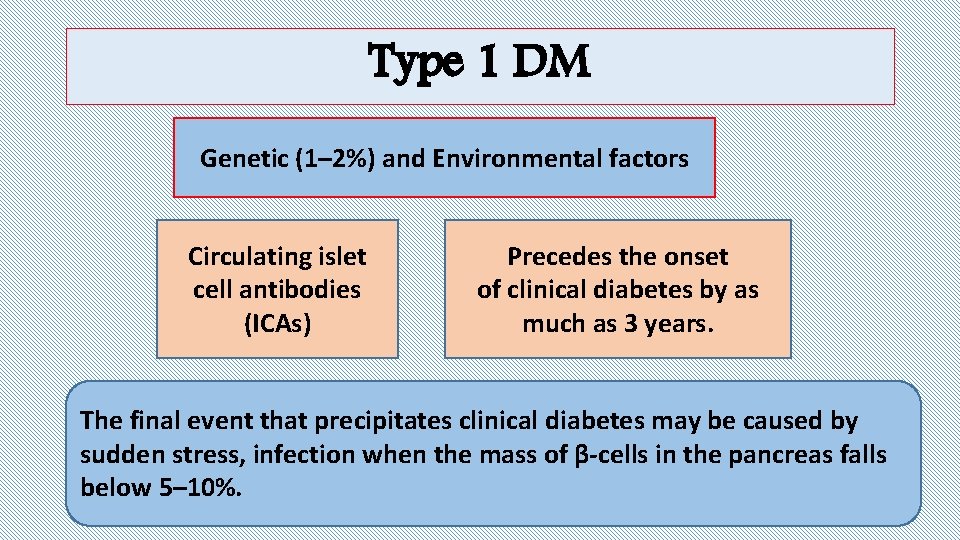 Type 1 DM

Genetic (1–2%) and Environmental factors

Circulating islet cell antibodies (ICAs)

Precedes the onset of clinical diabetes by as much as 3 years.

The final event that precipitates clinical diabetes may be caused by sudden stress, infection when the mass of β-cells in the pancreas falls below 5–10%.